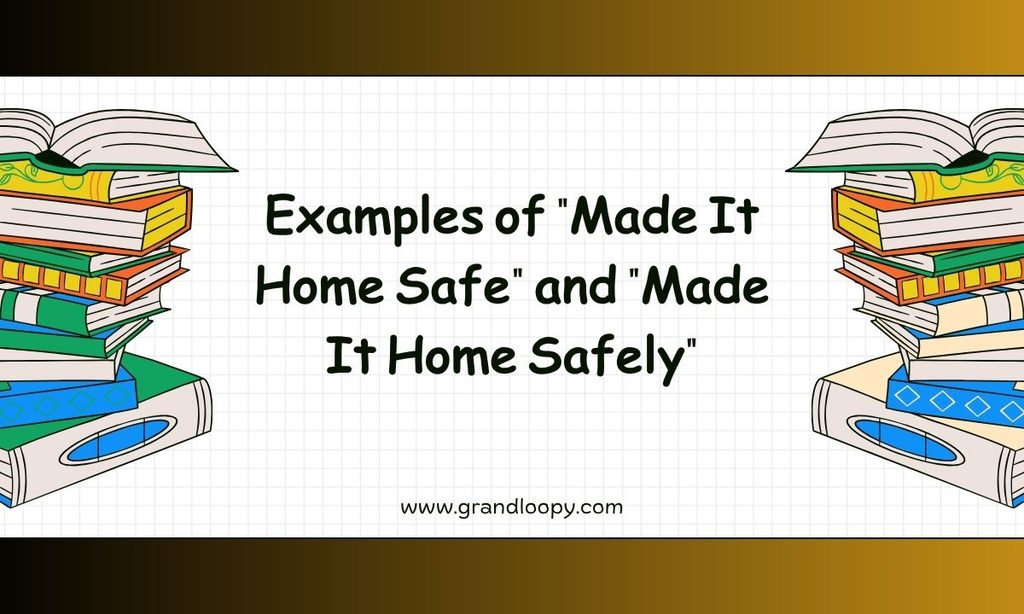 Examples of "Made It Home Safe" and "Made It Home Safely"

www.grandloopy.com